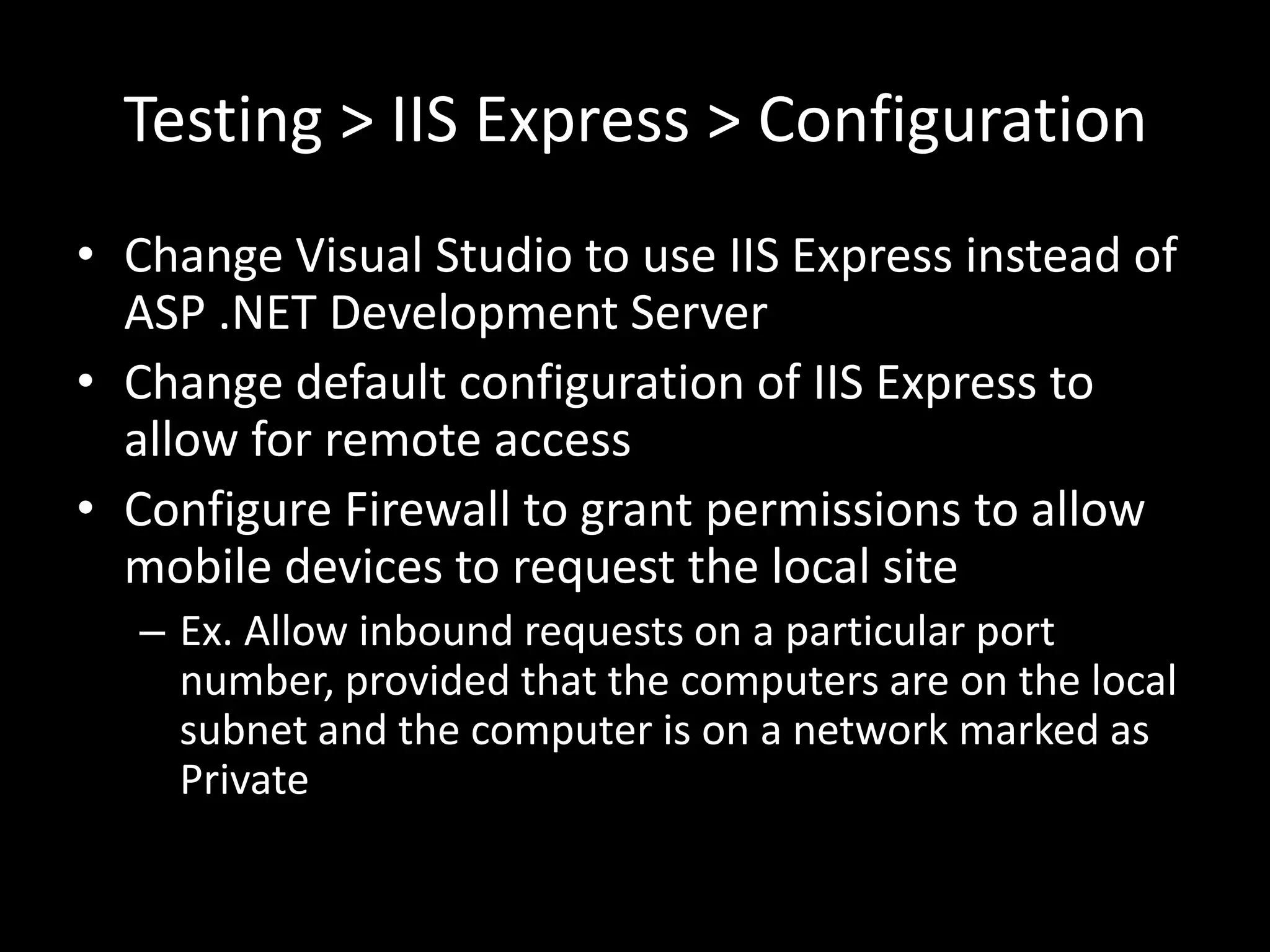 Testing > IIS Express > Configuration

• Change Visual Studio to use IIS Express instead of ASP .NET Development Server
• Change default configuration of IIS Express to allow for remote access
• Configure Firewall to grant permissions to allow mobile devices to request the local site
– Ex. Allow inbound requests on a particular port number, provided that the computers are on the local subnet and the computer is on a network marked as Private